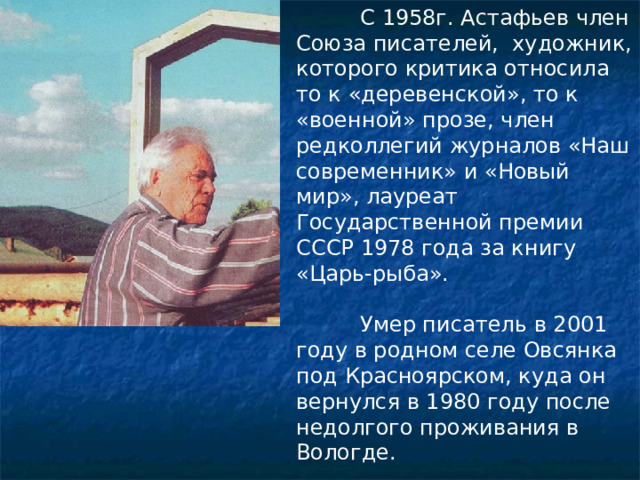 С 1958г. Астафьев член Союза писателей, художник, которого критика относила то к «деревенской», то к «военной» прозе, член редколлегий журналов «Наш современник» и «Новый мир», лауреат Государственной премии СССР 1978 года за книгу «Царь-рыба».

Умер писатель в 2001 году в родном селе Овсянка под Красноярском, куда он вернулся в 1980 году после недолгого проживания в Вологде.